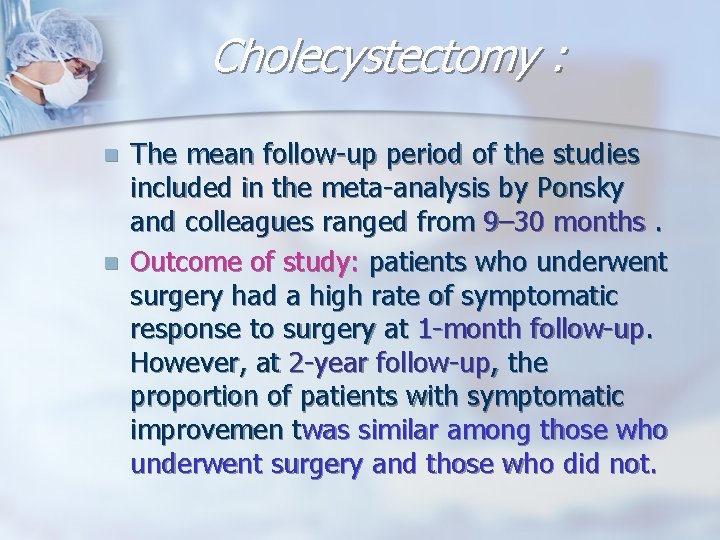 Cholecystectomy :

The mean follow-up period of the studies included in the meta-analysis by Ponsky and colleagues ranged from 9–30 months .

Outcome of study: patients who underwent surgery had a high rate of symptomatic response to surgery at 1-month follow-up. However, at 2-year follow-up, the proportion of patients with symptomatic improvemen twas similar among those who underwent surgery and those who did not.